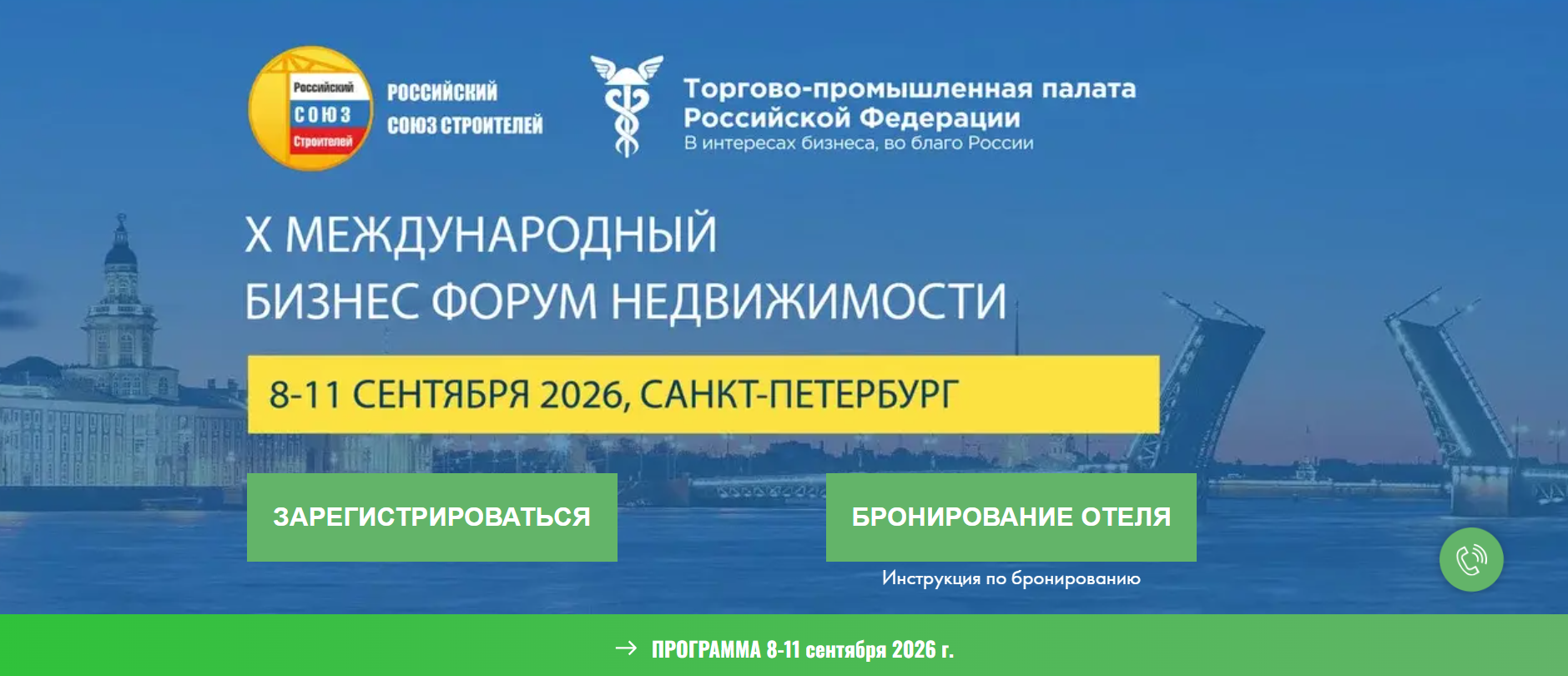 Российский
СОЮЗ
Строителей

РОССИЙСКИЙ
СОЮЗ СТРОИТЕЛЕЙ

Торгово-промышленная палата
Российской Федерации
В интересах бизнеса, во благо России

X МЕЖДУНАРОДНЫЙ
БИЗНЕС ФОРУМ НЕДВИЖИМОСТИ

8-11 СЕНТЯБРЯ 2026, САНКТ-ПЕТЕРБУРГ

ЗАРЕГИСТРИРОВАТЬСЯ

БРОНИРОВАНИЕ ОТЕЛЯ

Инструкция по бронированию

→ ПРОГРАММА 8-11 сентября 2026 г.